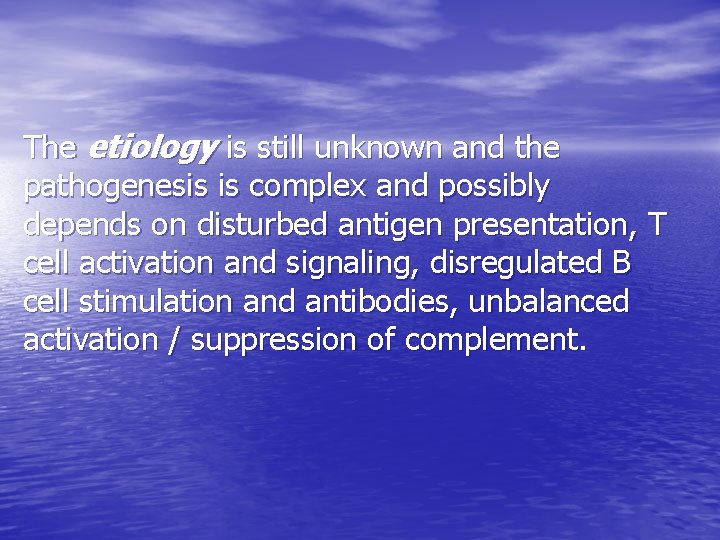 The etiology is still unknown and the pathogenesis is complex and possibly depends on disturbed antigen presentation, T cell activation and signaling, disregulated B cell stimulation and antibodies, unbalanced activation / suppression of complement.